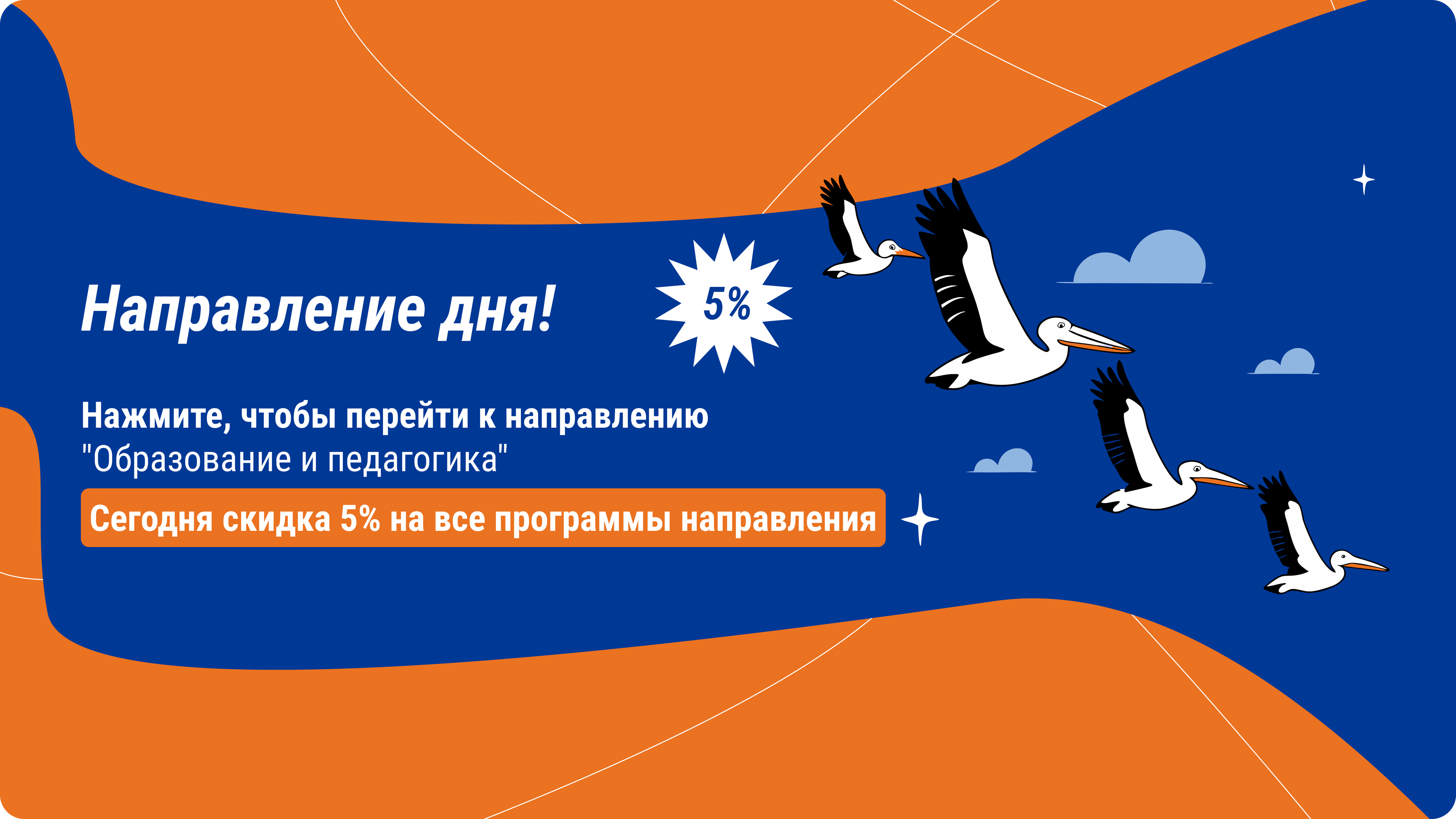 Направление дня!

5%

Нажмите, чтобы перейти к направлению "Образование и педагогика"

Сегодня скидка 5% на все программы направления